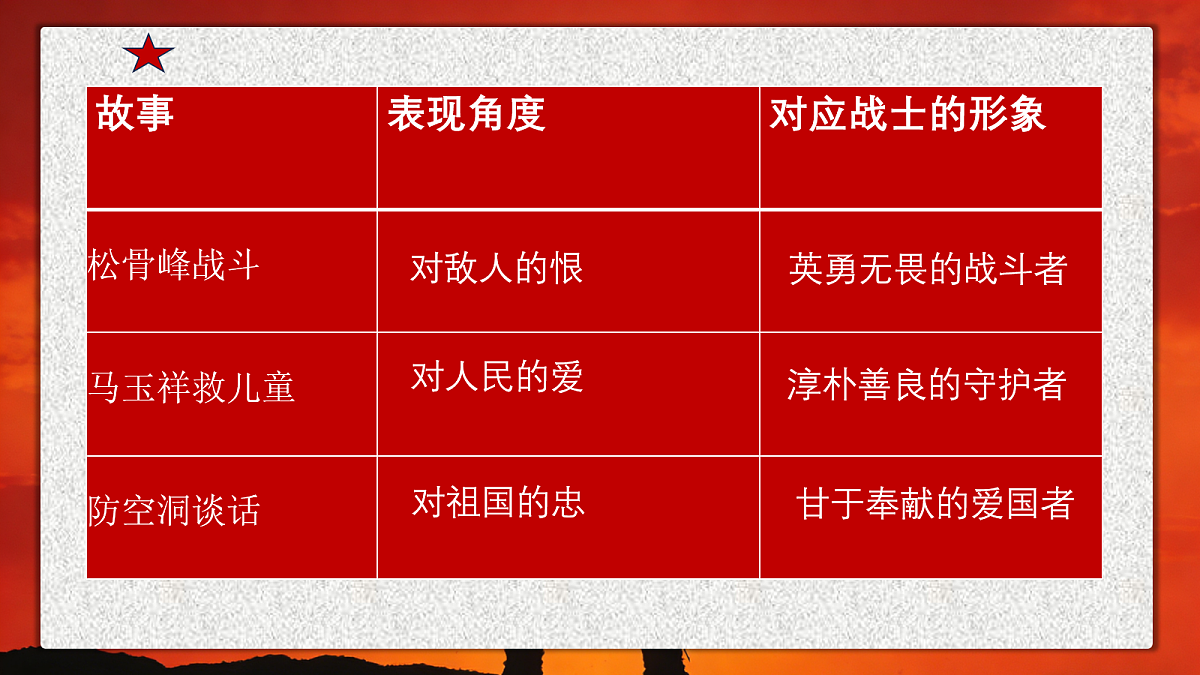 | 故事 | 表现角度 | 对应战士的形象 |
|---|---|---|
| 松骨峰战斗 | 对敌人的恨 | 英勇无畏的战斗者 |
| 马玉祥救儿童 | 对人民的爱 | 淳朴善良的守护者 |
| 防空洞谈话 | 对祖国的忠 | 甘于奉献的爱国者 |